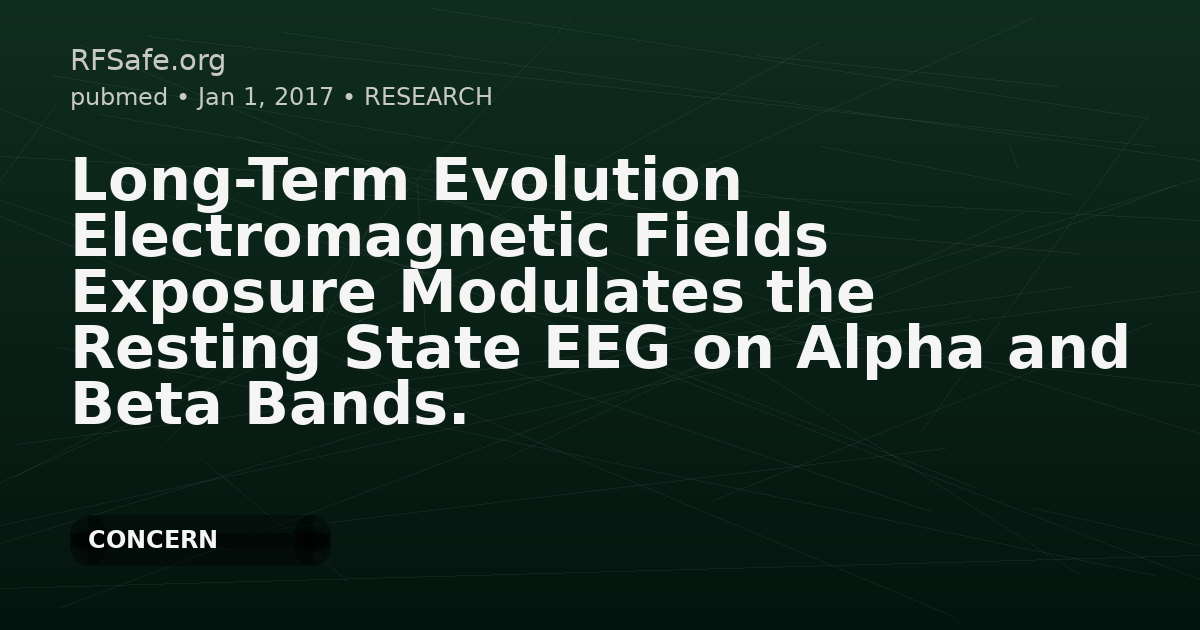 RFSafe.org

pubmed • Jan 1, 2017 • RESEARCH

Long-Term Evolution Electromagnetic Fields Exposure Modulates the Resting State EEG on Alpha and Beta Bands.

CONCERN